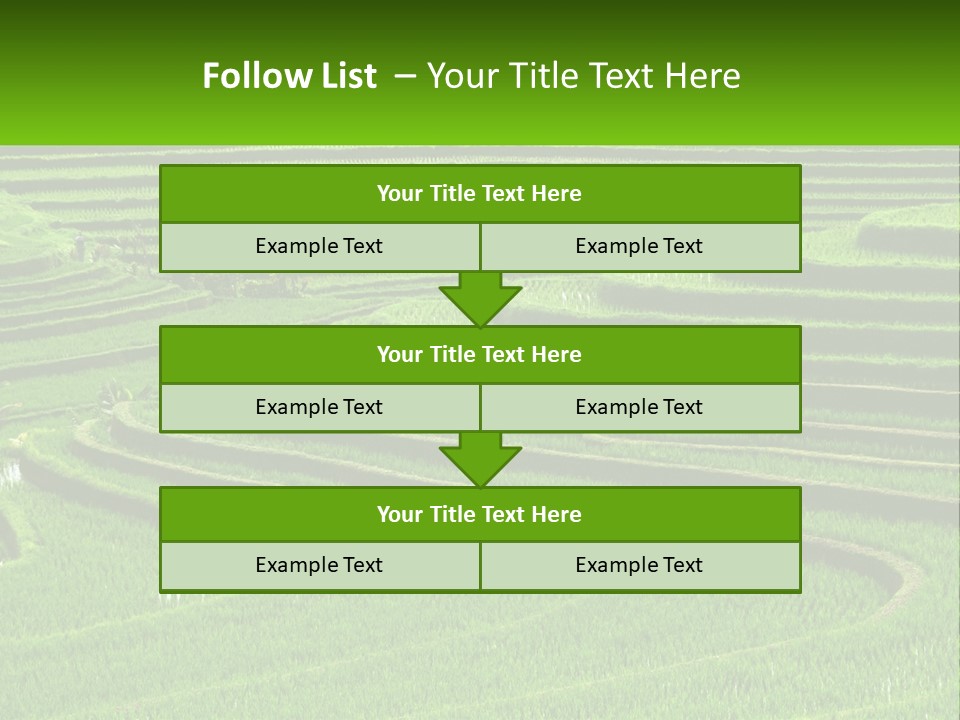 Follow List – Your Title Text Here

Your Title Text Here

Example Text

Example Text

Your Title Text Here

Example Text

Example Text

Your Title Text Here

Example Text

Example Text